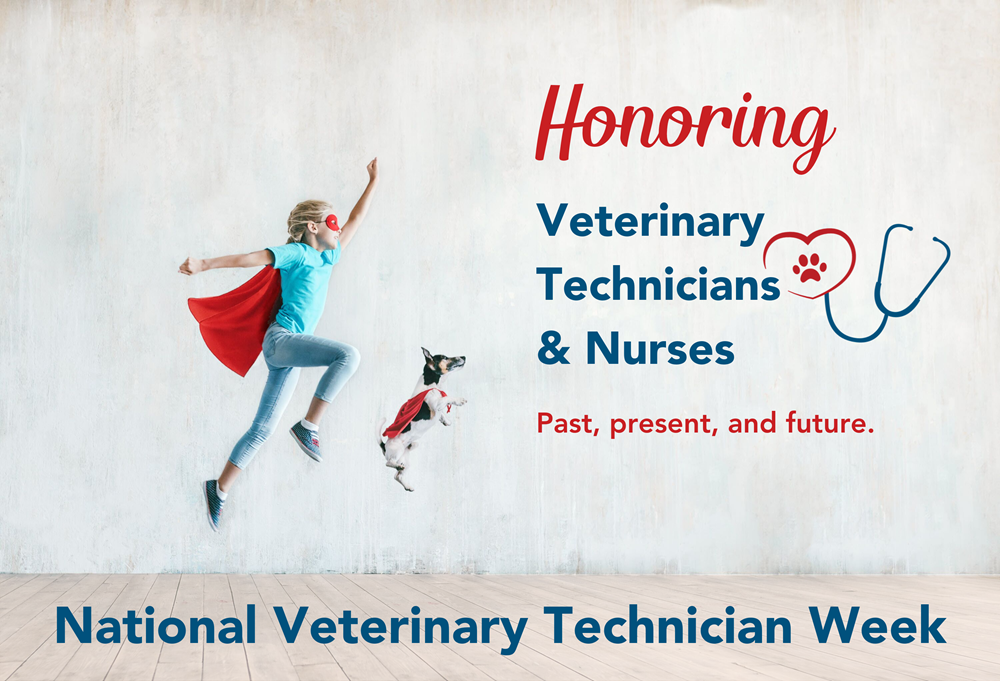 Honoring

Veterinary
Technicians
& Nurses

Past, present, and future.

National Veterinary Technician Week